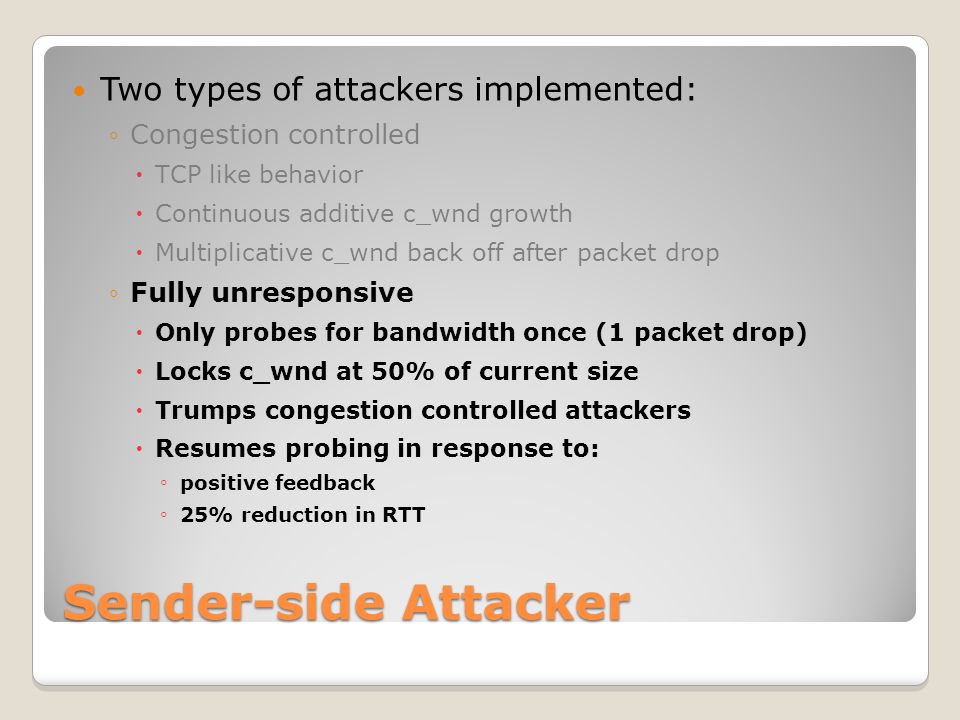 • Two types of attackers implemented:
◦ Congestion controlled
• TCP like behavior
• Continuous additive c_wnd growth
• Multiplicative c_wnd back off after packet drop
◦ Fully unresponsive
• Only probes for bandwidth once (1 packet drop)
• Locks c_wnd at 50% of current size
• Trumps congestion controlled attackers
• Resumes probing in response to:
◦ positive feedback
◦ 25% reduction in RTT

Sender-side Attacker